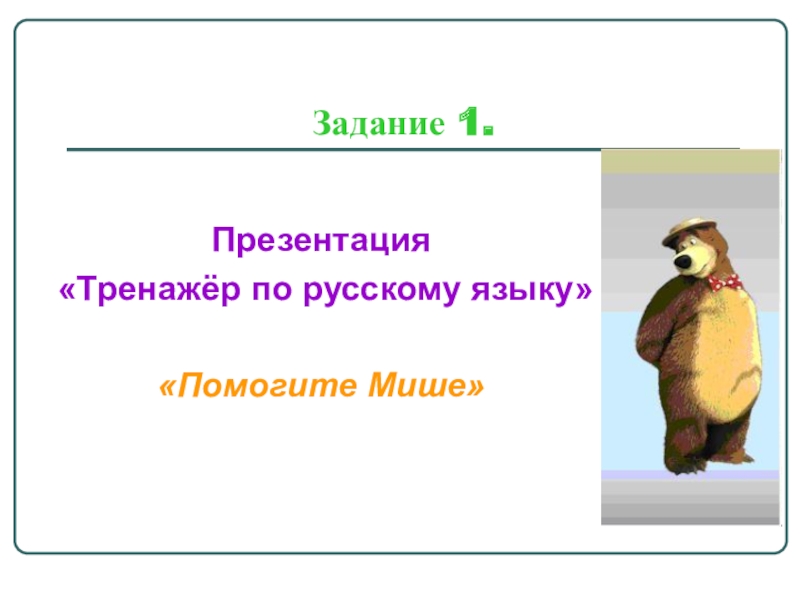 Задание 1.

Презентация
«Тренажёр по русскому языку»

«Помогите Мише»